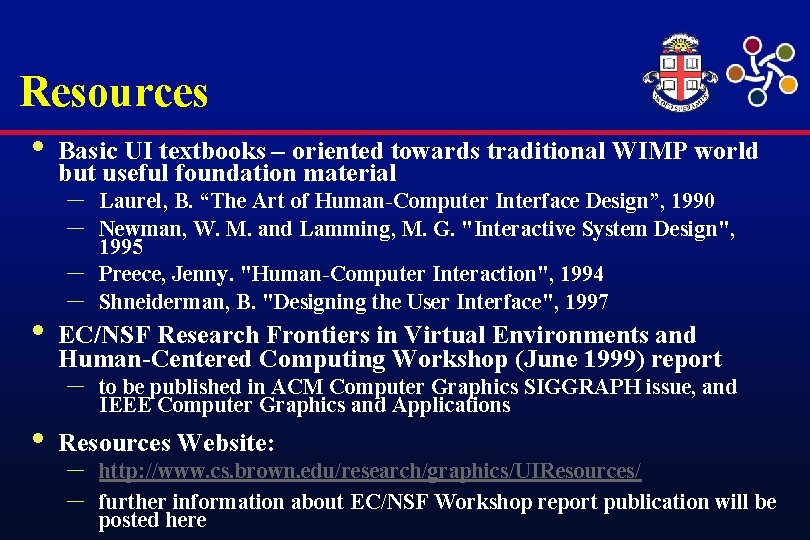 Resources

• Basic UI textbooks – oriented towards traditional WIMP world but useful foundation material
– Laurel, B. “The Art of Human-Computer Interface Design”, 1990
– Newman, W. M. and Lamming, M. G. "Interactive System Design", 1995
– Preece, Jenny. "Human-Computer Interaction", 1994
– Shneiderman, B. "Designing the User Interface", 1997

• EC/NSF Research Frontiers in Virtual Environments and Human-Centered Computing Workshop (June 1999) report
– to be published in ACM Computer Graphics SIGGRAPH issue, and IEEE Computer Graphics and Applications

• Resources Website:
– http://www.cs.brown.edu/research/graphics/UIResources/
– further information about EC/NSF Workshop report publication will be posted here